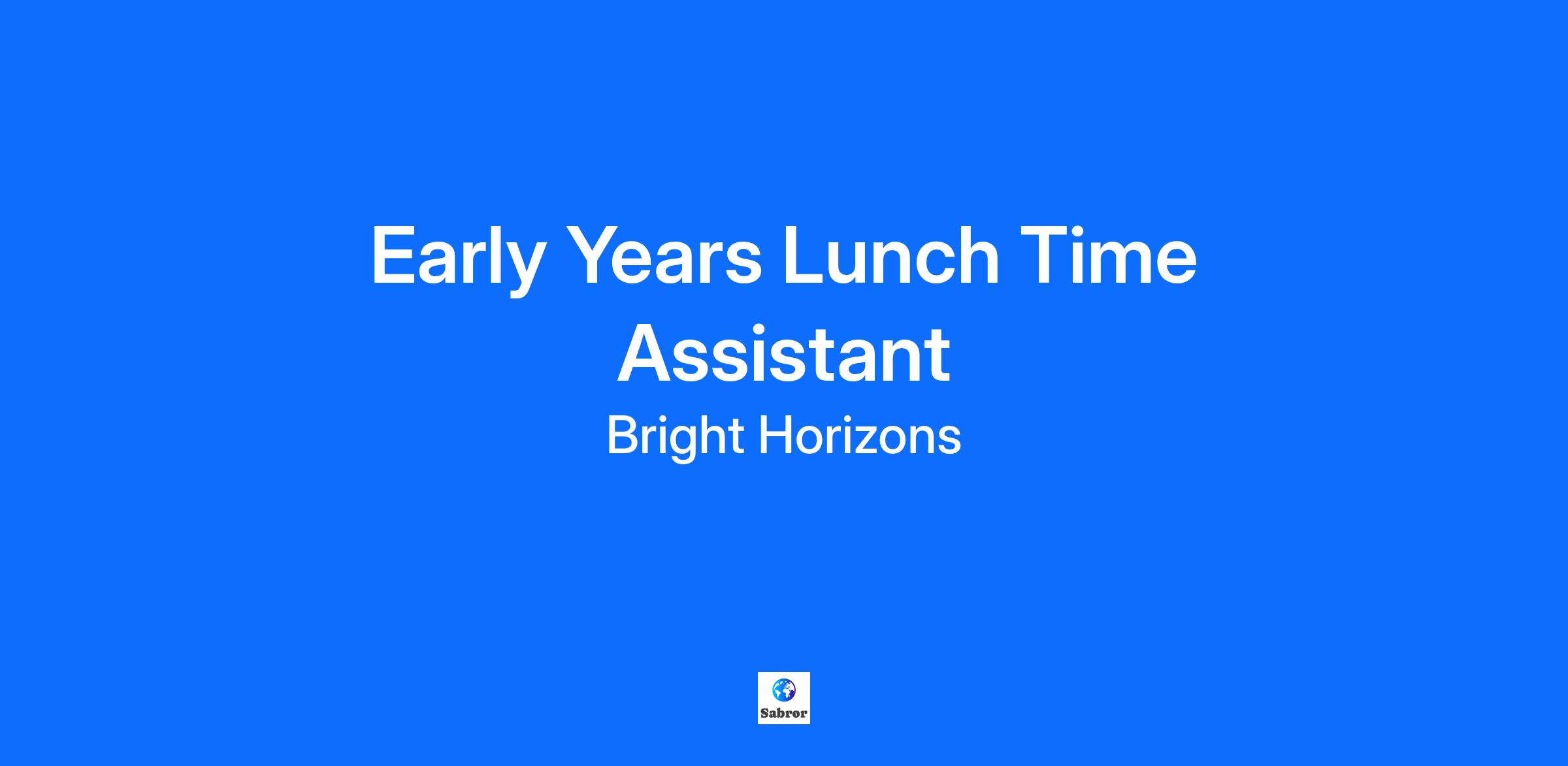 Early Years Lunch Time Assistant

Bright Horizons

Sabror